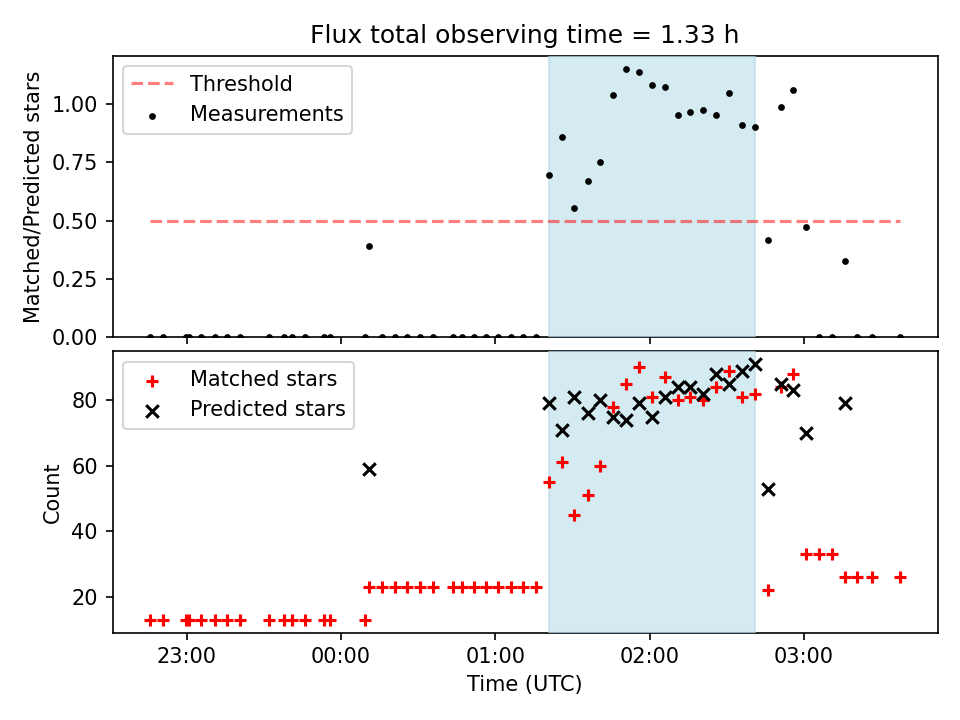 Flux total observing time = 1.33 h

Threshold
Measurements

Matched/Predicted stars

1.00
0.75
0.50
0.25
0.00

Matched stars
Predicted stars

Count

80
60
40
20

23:00
00:00
01:00
02:00
03:00

Time (UTC)